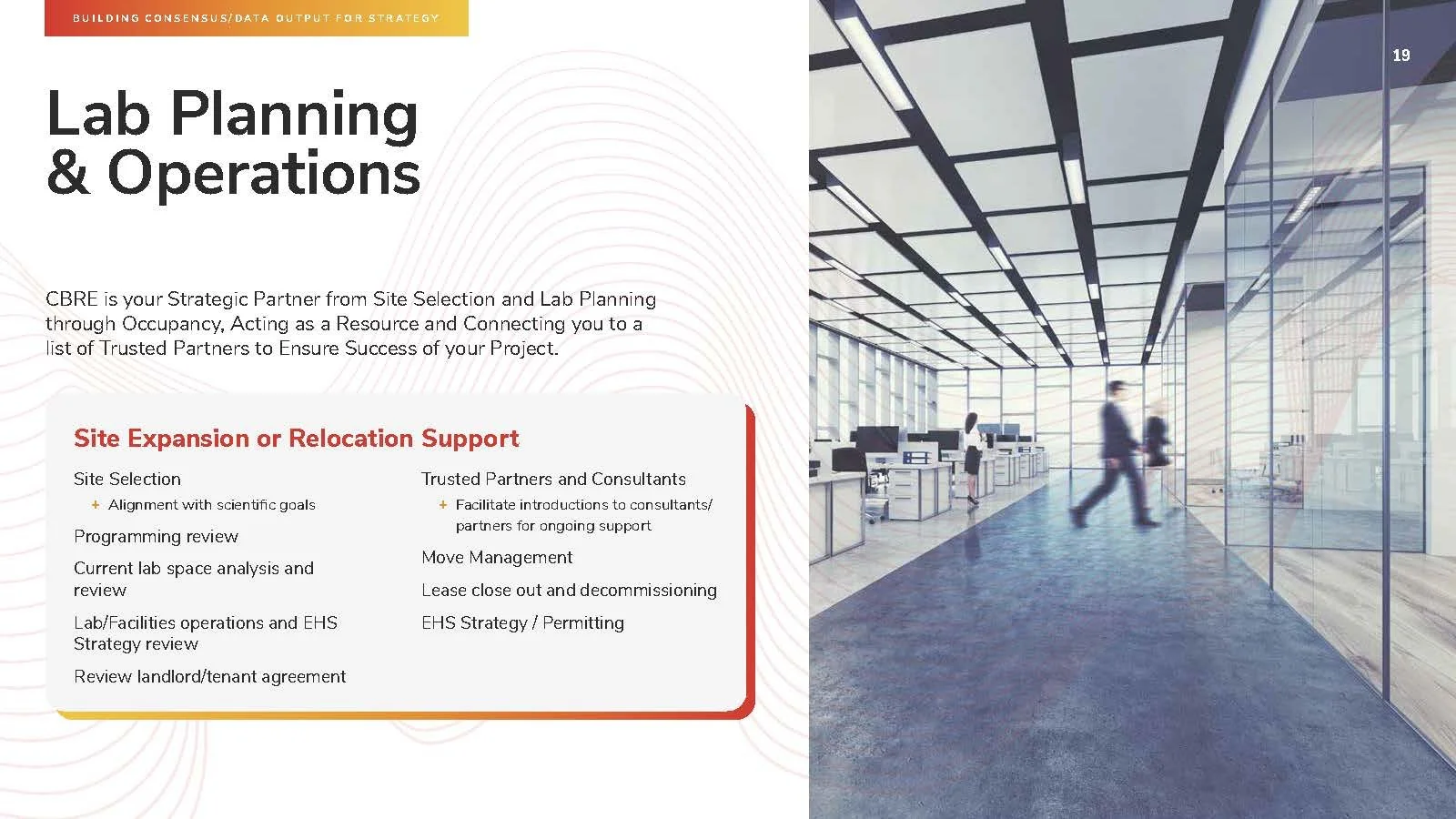 BUILDING CONSENSUS/DATA OUTPUT FOR STRATEGY

19

Lab Planning & Operations

CBRE is your Strategic Partner from Site Selection and Lab Planning through Occupancy, Acting as a Resource and Connecting you to a list of Trusted Partners to Ensure Success of your Project.

Site Expansion or Relocation Support

Site Selection

+ Alignment with scientific goals

Programming review

Current lab space analysis and review

Lab/Facilities operations and EHS Strategy review

Review landlord/tenant agreement

Trusted Partners and Consultants

+ Facilitate introductions to consultants/ partners for ongoing support

Move Management

Lease close out and decommissioning

EHS Strategy / Permitting